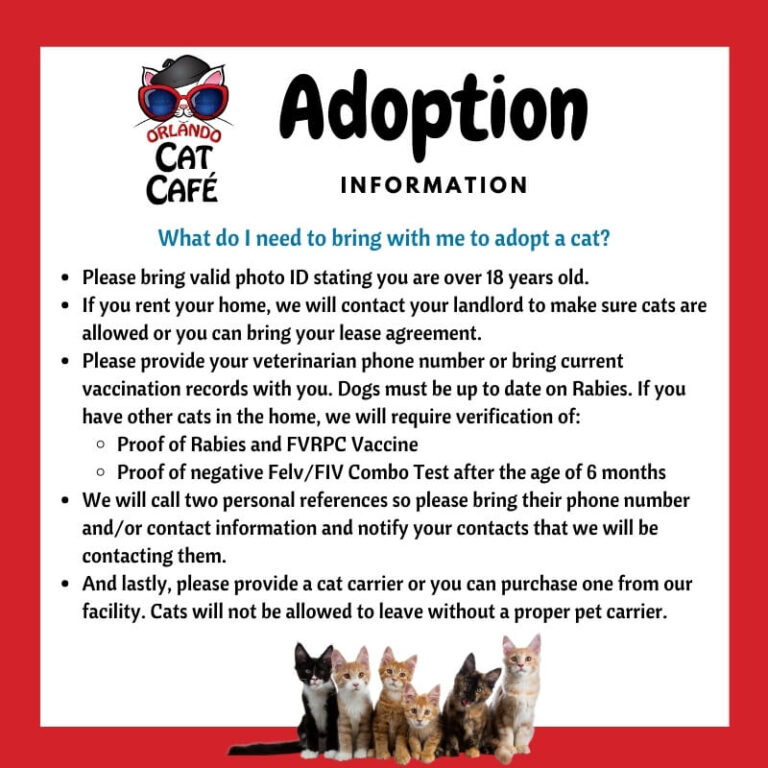 ORLANDO CAT CAFÉ

Adoption

INFORMATION

What do I need to bring with me to adopt a cat?

- Please bring valid photo ID stating you are over 18 years old.
- If you rent your home, we will contact your landlord to make sure cats are allowed or you can bring your lease agreement.
- Please provide your veterinarian phone number or bring current vaccination records with you. Dogs must be up to date on Rabies. If you have other cats in the home, we will require verification of:
  - Proof of Rabies and FVRPC Vaccine
  - Proof of negative Felv/FIV Combo Test after the age of 6 months
- We will call two personal references so please bring their phone number and/or contact information and notify your contacts that we will be contacting them.
- And lastly, please provide a cat carrier or you can purchase one from our facility. Cats will not be allowed to leave without a proper pet carrier.